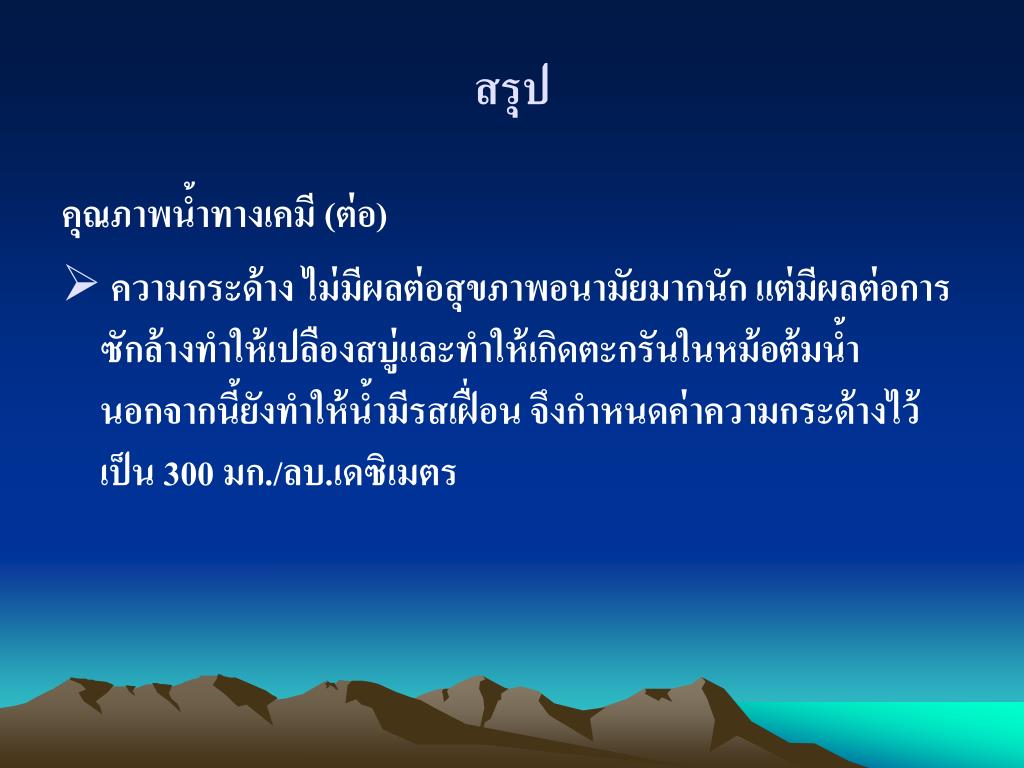 สรุป

คุณภาพน้ำทางเคมี (ต่อ)

➢ ความกระด้าง ไม่มีผลต่อสุขภาพอนามัยมากนัก แต่มีผลต่อการซักล้างทำให้เปลืองสบู่และทำให้เกิดตะกรันในหม้อต้มน้ำ นอกจากนี้ยังทำให้น้ำมีรสเฝื่อน จึงกำหนดค่าความกระด้างไว้เป็น 300 มก./ลบ.เดซิเมตร